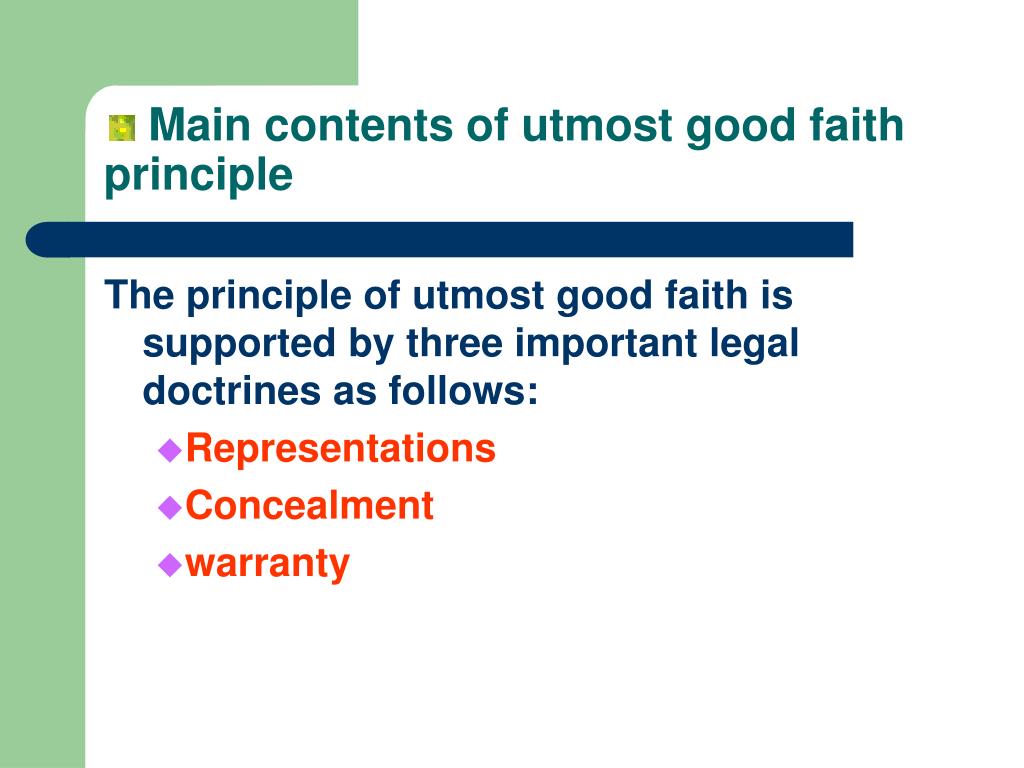 Main contents of utmost good faith principle

The principle of utmost good faith is supported by three important legal doctrines as follows:

Representations
Concealment
warranty